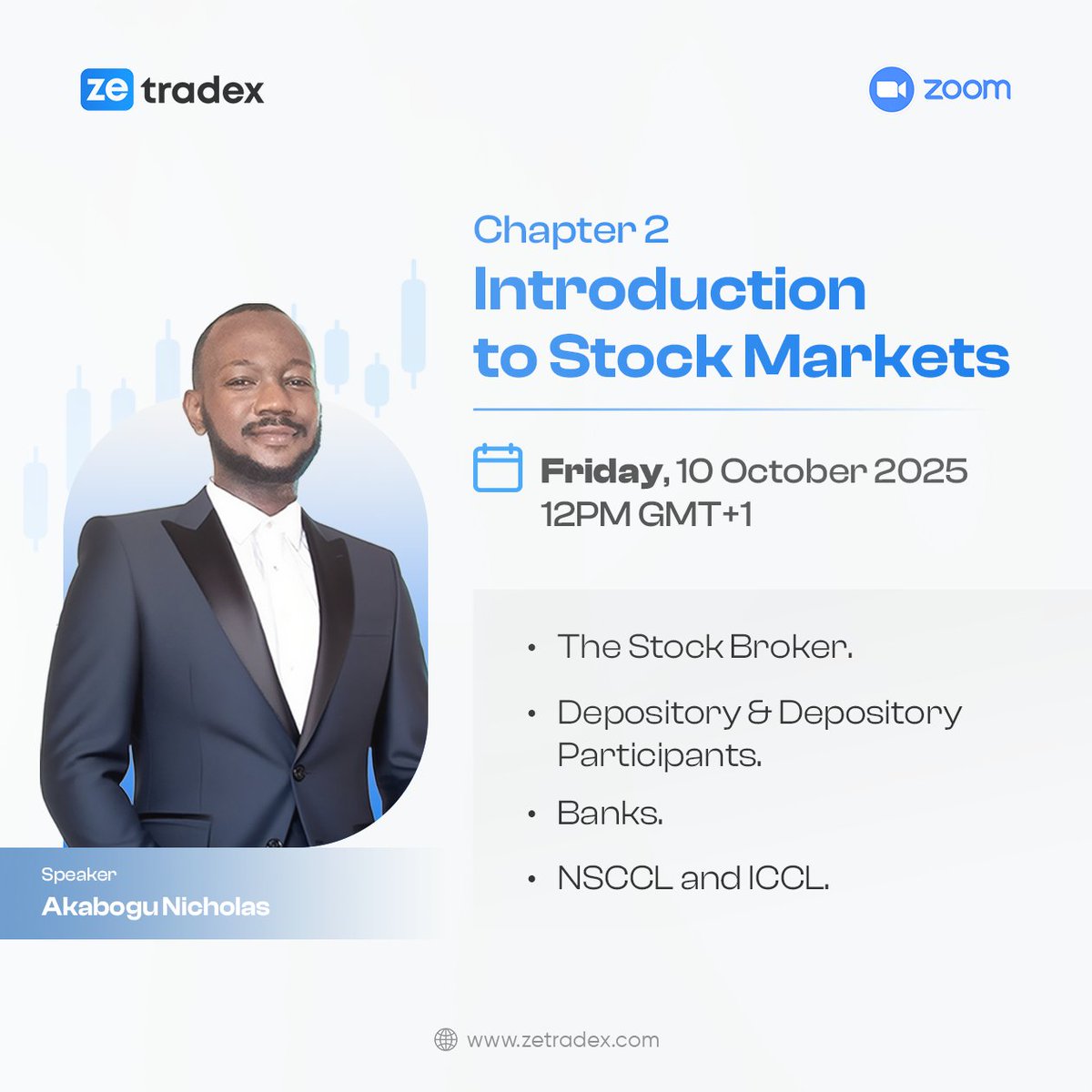 ze tradex

zoom

Chapter 2
Introduction to Stock Markets

Friday, 10 October 2025
12PM GMT+1

• The Stock Broker.
• Depository & Depository Participants.
• Banks.
• NSCCL and ICCL.

Speaker
Akabogu Nicholas

www.zetradex.com